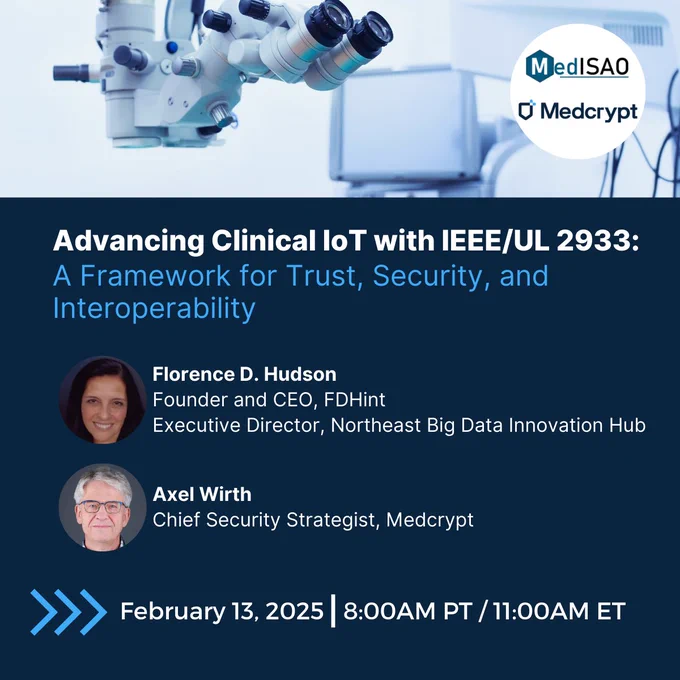 MedISAO

Medcrypt

Advancing Clinical IoT with IEEE/UL 2933: A Framework for Trust, Security, and Interoperability

Florence D. Hudson
Founder and CEO, FDHint
Executive Director, Northeast Big Data Innovation Hub

Axel Wirth
Chief Security Strategist, Medcrypt

February 13, 2025 | 8:00AM PT / 11:00AM ET